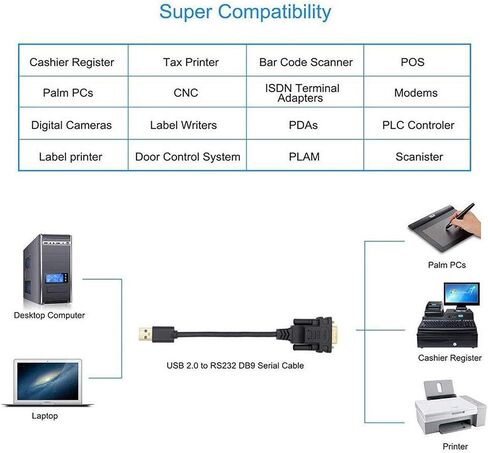 Super Compatibility

| Cashier Register | Tax Printer | Bar Code Scanner | POS |
|---|---|---|---|
| Palm PCs | CNC | ISDN Terminal Adapters | Modems |
| Digital Cameras | Label Writers | PDAs | PLC Controler |
| Label printer | Door Control System | PLAM | Scanister |

Desktop Computer

Laptop

USB 2.0 to RS232 DB9 Serial Cable

Palm PCs

Cashier Register

Printer